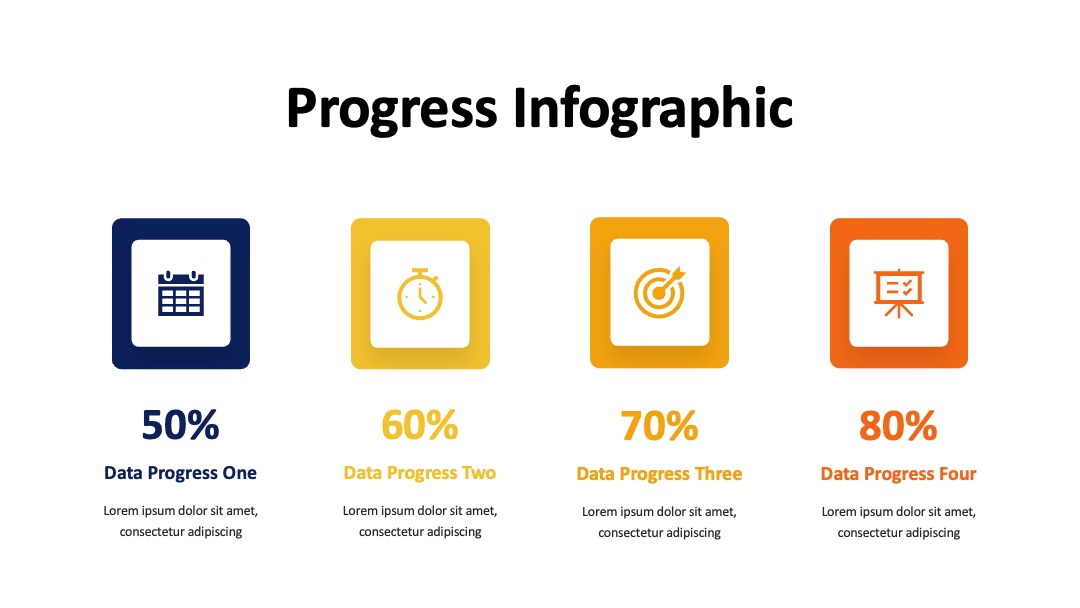 Progress Infographic

50%

Data Progress One

Lorem ipsum dolor sit amet, consectetur adipiscing

60%

Data Progress Two

Lorem ipsum dolor sit amet, consectetur adipiscing

70%

Data Progress Three

Lorem ipsum dolor sit amet, consectetur adipiscing

80%

Data Progress Four

Lorem ipsum dolor sit amet, consectetur adipiscing